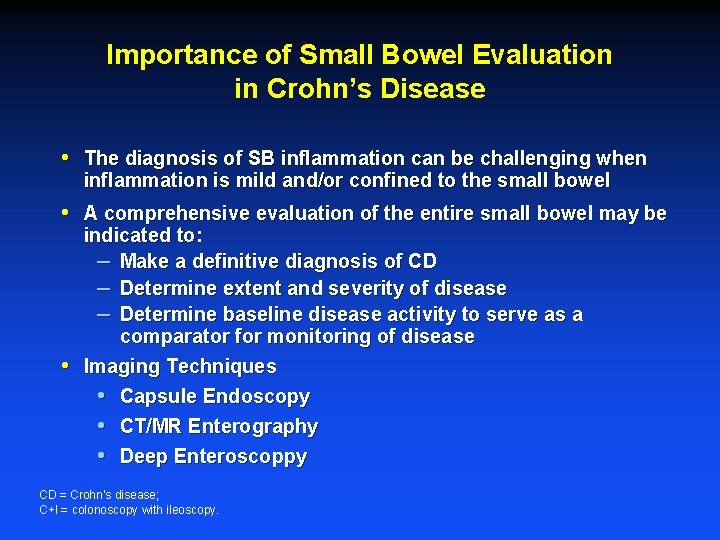 Importance of Small Bowel Evaluation in Crohn's Disease

• The diagnosis of SB inflammation can be challenging when inflammation is mild and/or confined to the small bowel

• A comprehensive evaluation of the entire small bowel may be indicated to:
– Make a definitive diagnosis of CD
– Determine extent and severity of disease
– Determine baseline disease activity to serve as a comparator for monitoring of disease

• Imaging Techniques
• Capsule Endoscopy
• CT/MR Enterography
• Deep Enteroscoppy

CD = Crohn's disease;
C+I = colonoscopy with ileoscopy.